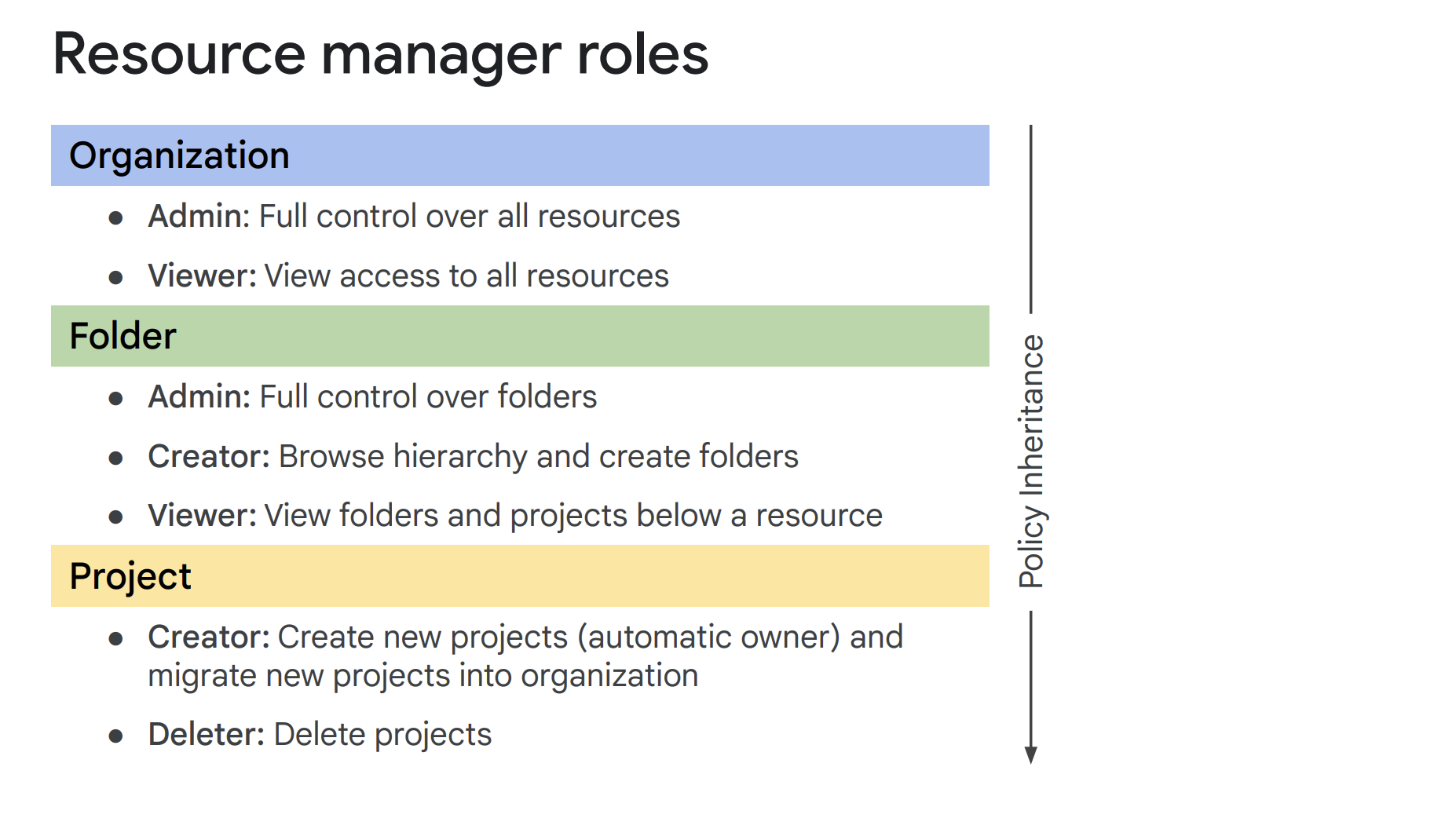 Resource manager roles

Organization

- Admin: Full control over all resources
- Viewer: View access to all resources

Folder

- Admin: Full control over folders
- Creator: Browse hierarchy and create folders
- Viewer: View folders and projects below a resource

Project

- Creator: Create new projects (automatic owner) and migrate new projects into organization
- Deleter: Delete projects

Policy Inheritance